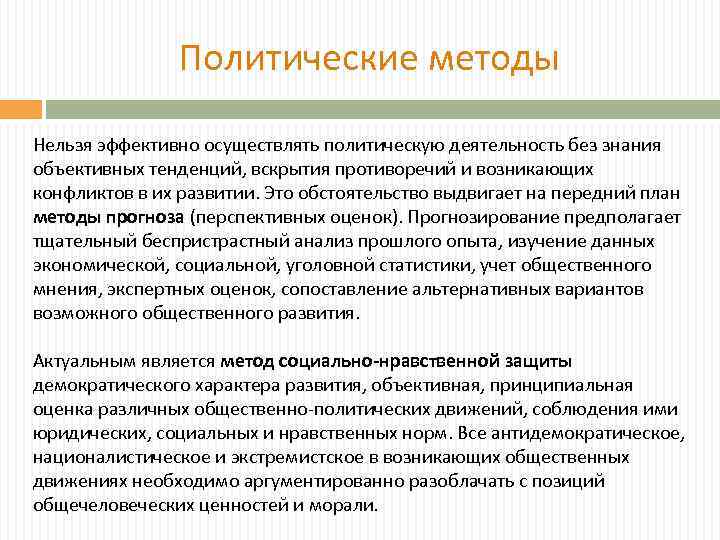 Политические методы

Нельзя эффективно осуществлять политическую деятельность без знания объективных тенденций, вскрытия противоречий и возникающих конфликтов в их развитии. Это обстоятельство выдвигает на передний план методы прогноза (перспективных оценок). Прогнозирование предполагает тщательный беспристрастный анализ прошлого опыта, изучение данных экономической, социальной, уголовной статистики, учет общественного мнения, экспертных оценок, сопоставление альтернативных вариантов возможного общественного развития.

Актуальным является метод социально-нравственной защиты демократического характера развития, объективная, принципиальная оценка различных общественно-политических движений, соблюдения ими юридических, социальных и нравственных норм. Все антидемократическое, националистическое и экстремистское в возникающих общественных движениях необходимо аргументированно разоблачать с позиций общечеловеческих ценностей и морали.